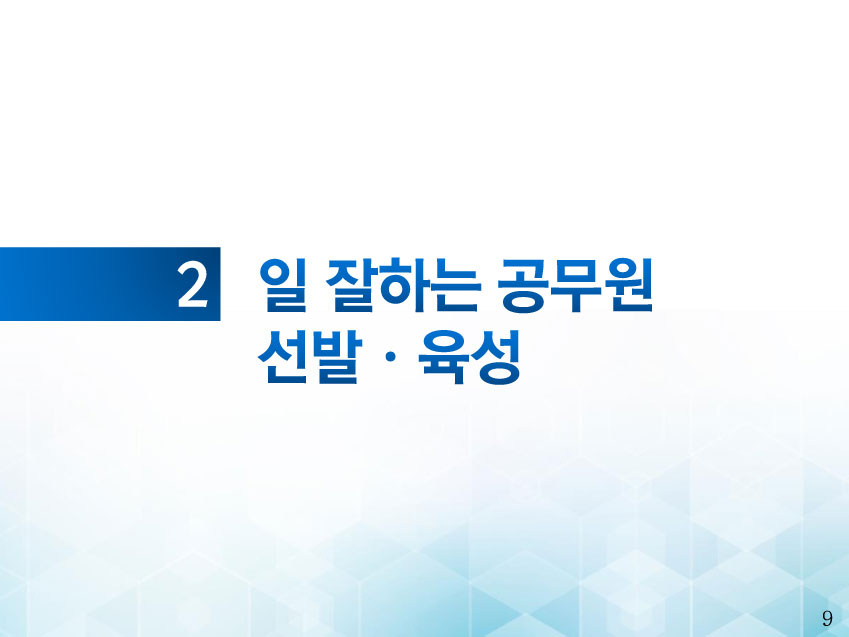 2 일 잘하는 공무원 선발 · 육성

9